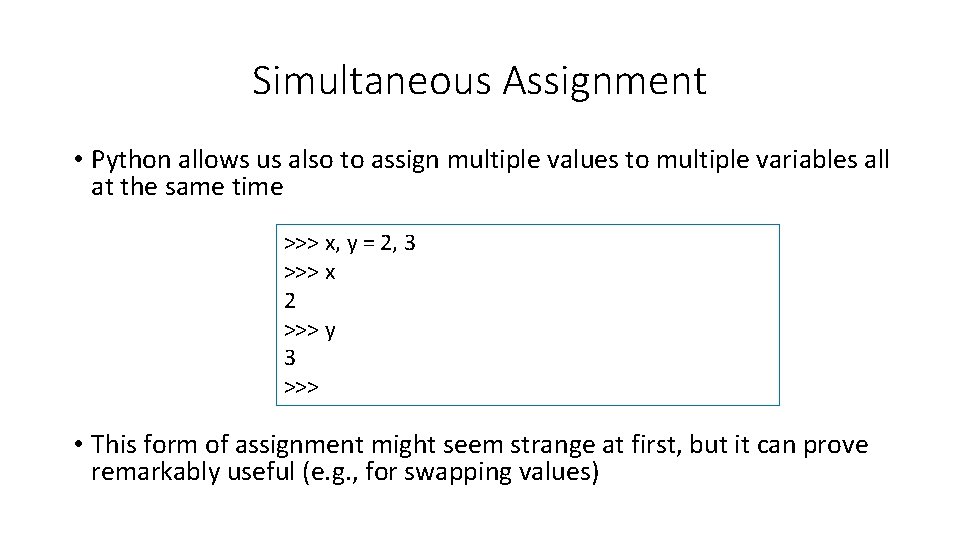 Simultaneous Assignment

• Python allows us also to assign multiple values to multiple variables all at the same time

>>> x, y = 2, 3
>>> x
2
>>> y
3
>>>

• This form of assignment might seem strange at first, but it can prove remarkably useful (e.g., for swapping values)